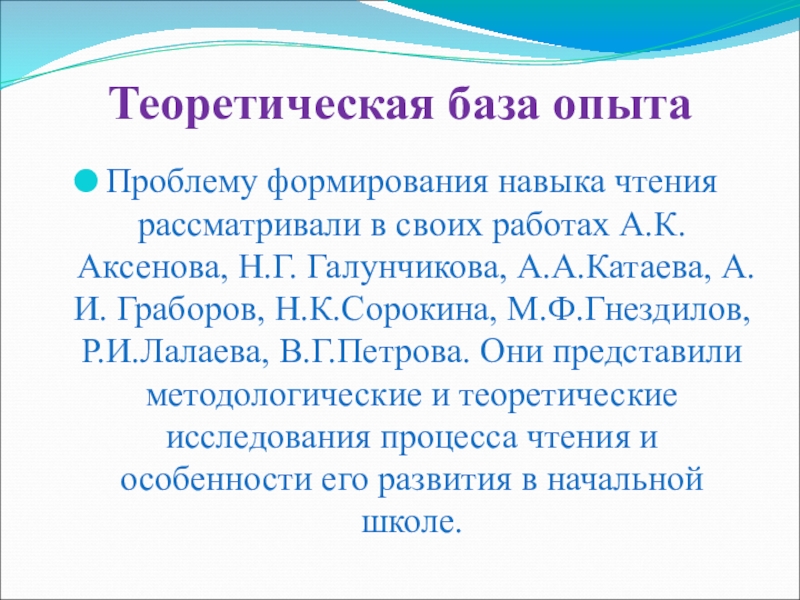 Теоретическая база опыта

Проблему формирования навыка чтения рассматривали в своих работах А.К. Аксенова, Н.Г. Галунчикова, А.А.Катаева, А. И. Граборов, Н.К.Сорокина, М.Ф.Гнездилов, Р.И.Лалаева, В.Г.Петрова. Они представили методологические и теоретические исследования процесса чтения и особенности его развития в начальной школе.